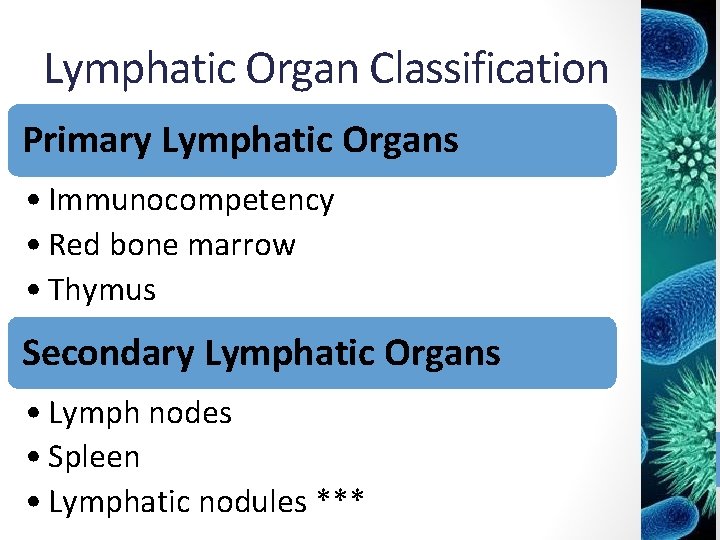 Lymphatic Organ Classification

Primary Lymphatic Organs

• Immunocompetency
• Red bone marrow
• Thymus

Secondary Lymphatic Organs

• Lymph nodes
• Spleen
• Lymphatic nodules ***